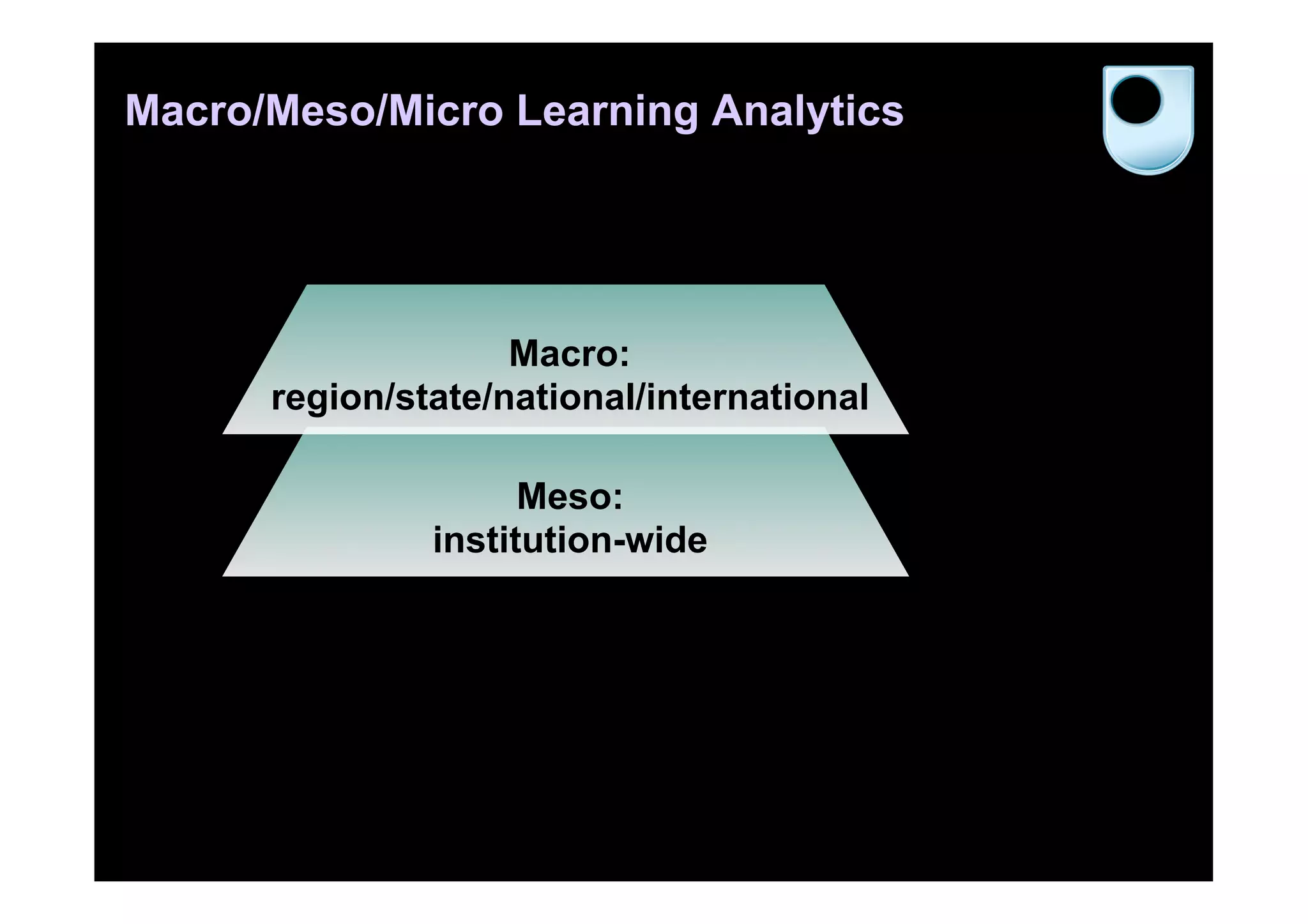 Macro/Meso/Micro Learning Analytics

Macro:
region/state/national/international

Meso:
institution-wide